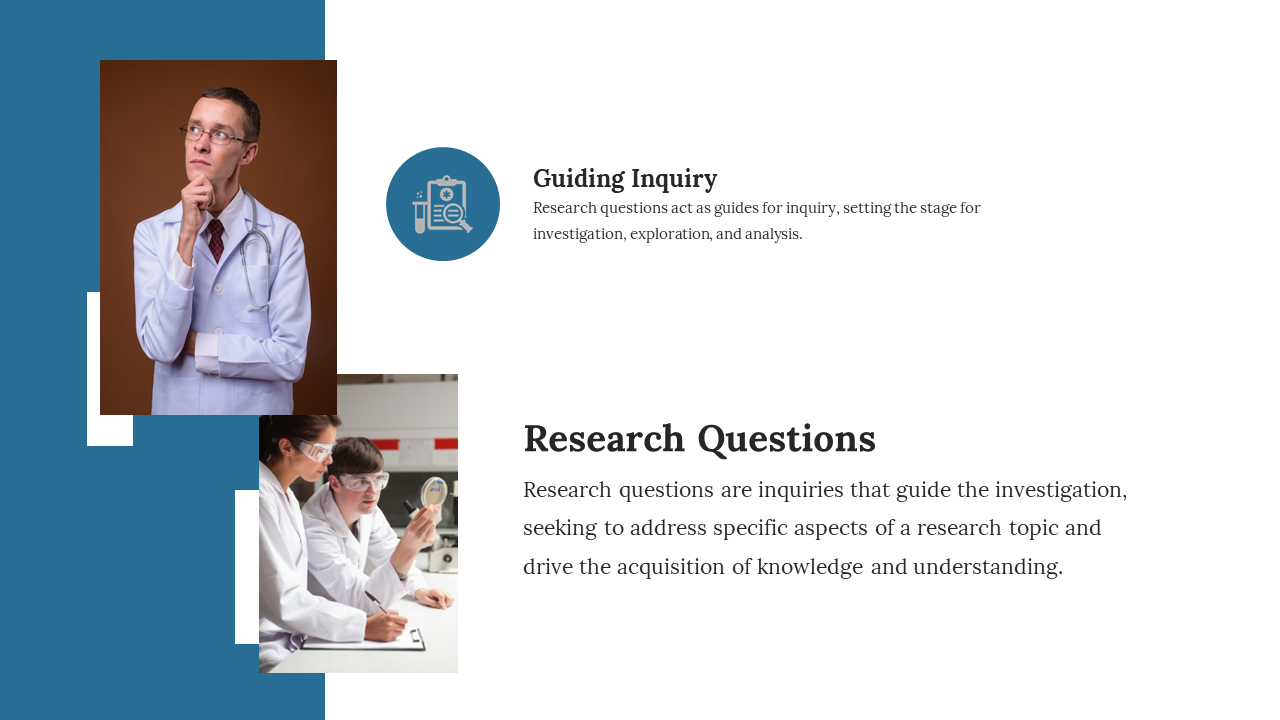 Guiding Inquiry

Research questions act as guides for inquiry, setting the stage for investigation, exploration, and analysis.

Research Questions

Research questions are inquiries that guide the investigation, seeking to address specific aspects of a research topic and drive the acquisition of knowledge and understanding.